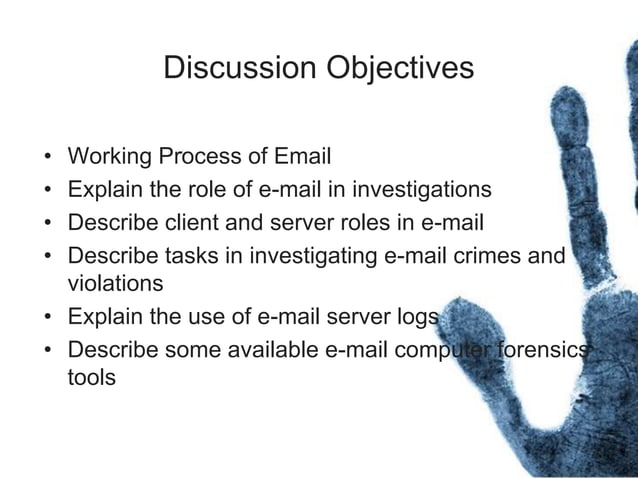 Discussion Objectives

• Working Process of Email
• Explain the role of e-mail in investigations
• Describe client and server roles in e-mail
• Describe tasks in investigating e-mail crimes and violations
• Explain the use of e-mail server logs
• Describe some available e-mail computer forensics tools